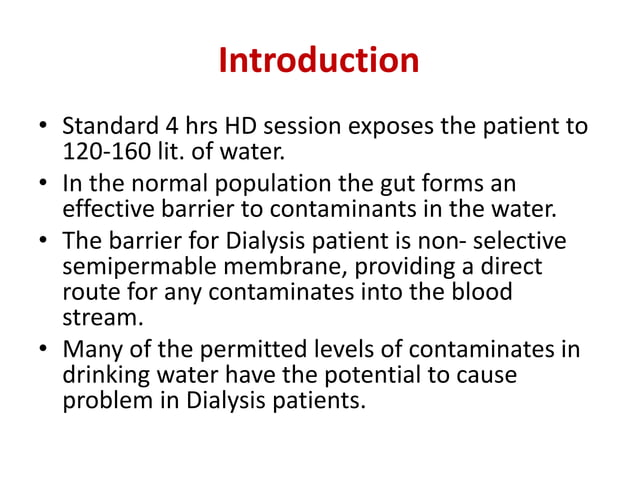 Introduction

• Standard 4 hrs HD session exposes the patient to 120-160 lit. of water.
• In the normal population the gut forms an effective barrier to contaminants in the water.
• The barrier for Dialysis patient is non- selective semipermable membrane, providing a direct route for any contaminates into the blood stream.
• Many of the permitted levels of contaminates in drinking water have the potential to cause problem in Dialysis patients.